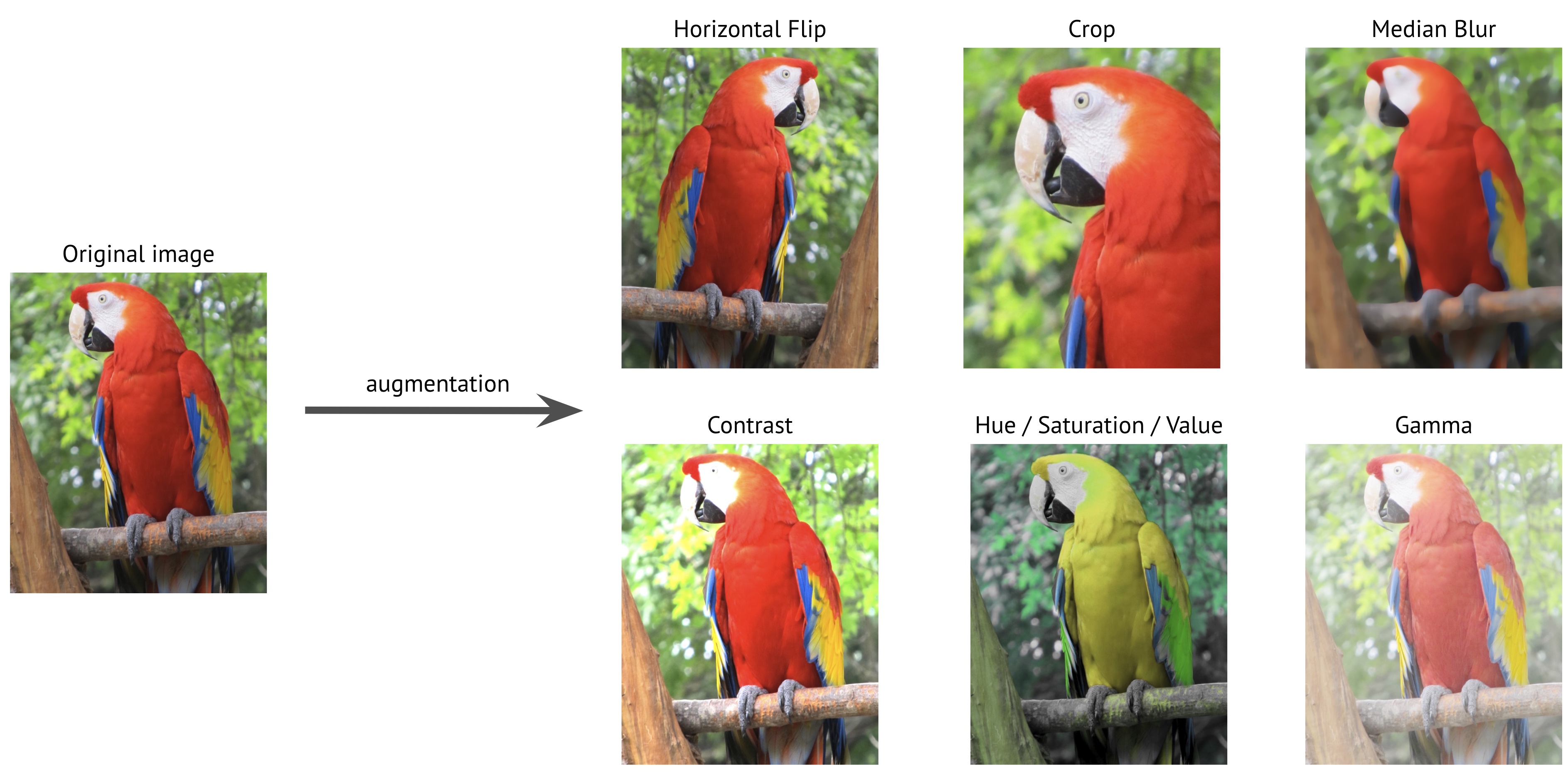 Original image

augmentation

Horizontal Flip

Crop

Median Blur

Contrast

Hue / Saturation / Value

Gamma